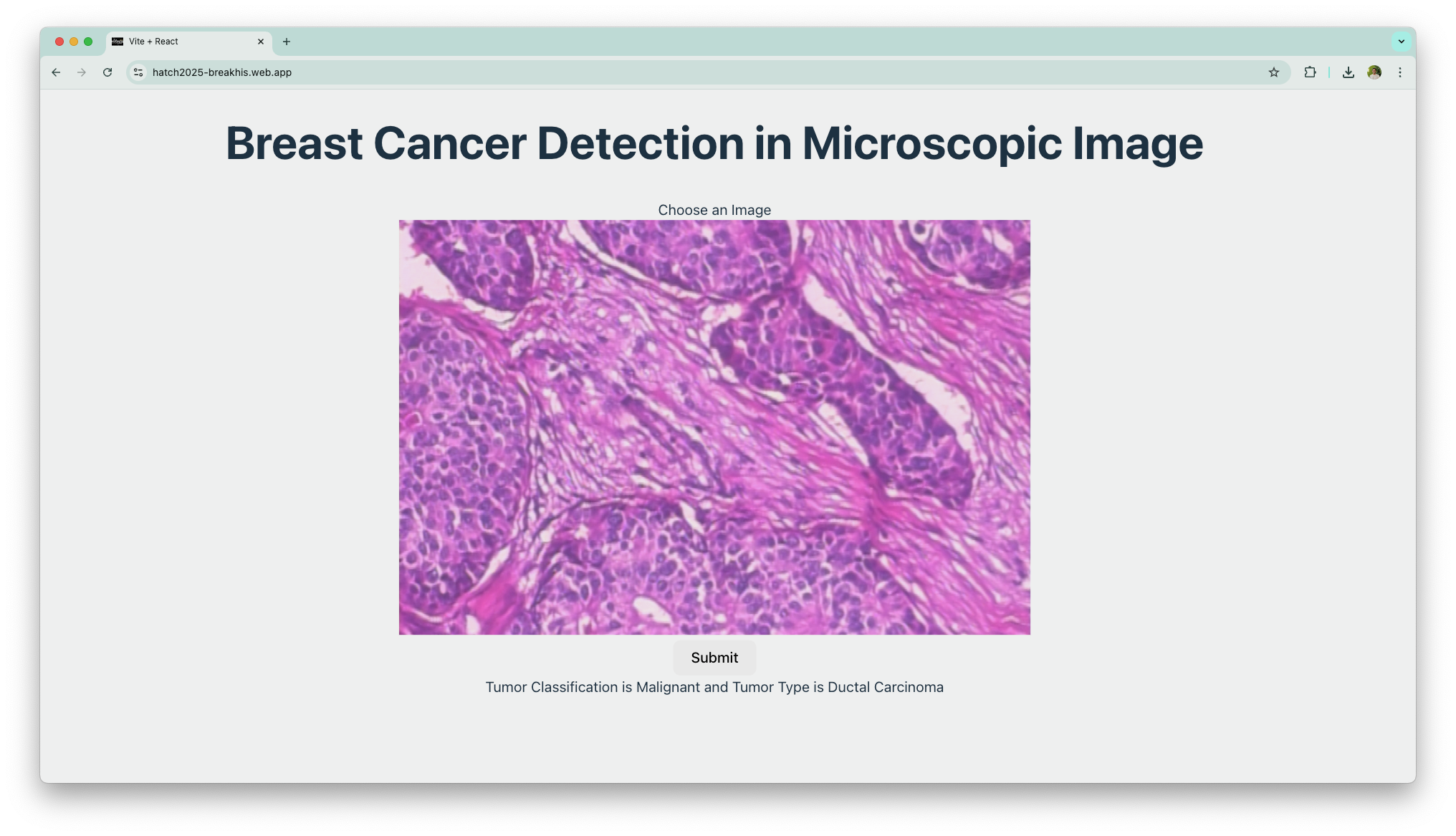 Vite + React

hatch2025-breakhis.web.app

Breast Cancer Detection in Microscopic Image

Choose an Image

Submit

Tumor Classification is Malignant and Tumor Type is Ductal Carcinoma